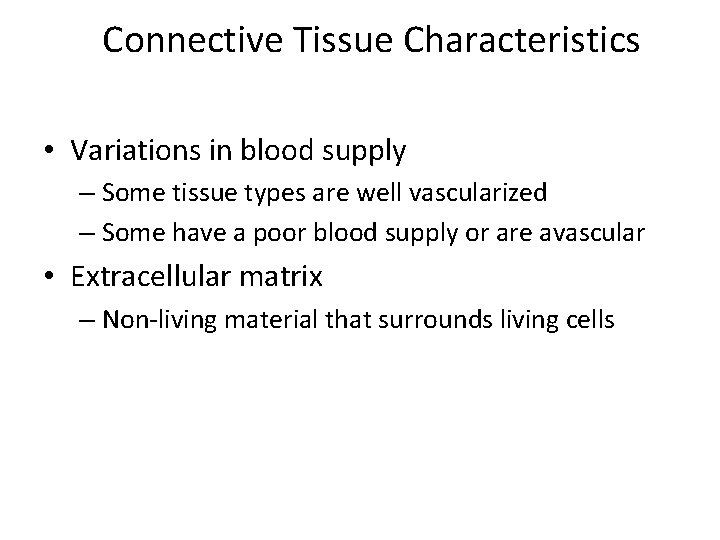 Connective Tissue Characteristics

• Variations in blood supply
– Some tissue types are well vascularized
– Some have a poor blood supply or are avascular
• Extracellular matrix
– Non-living material that surrounds living cells